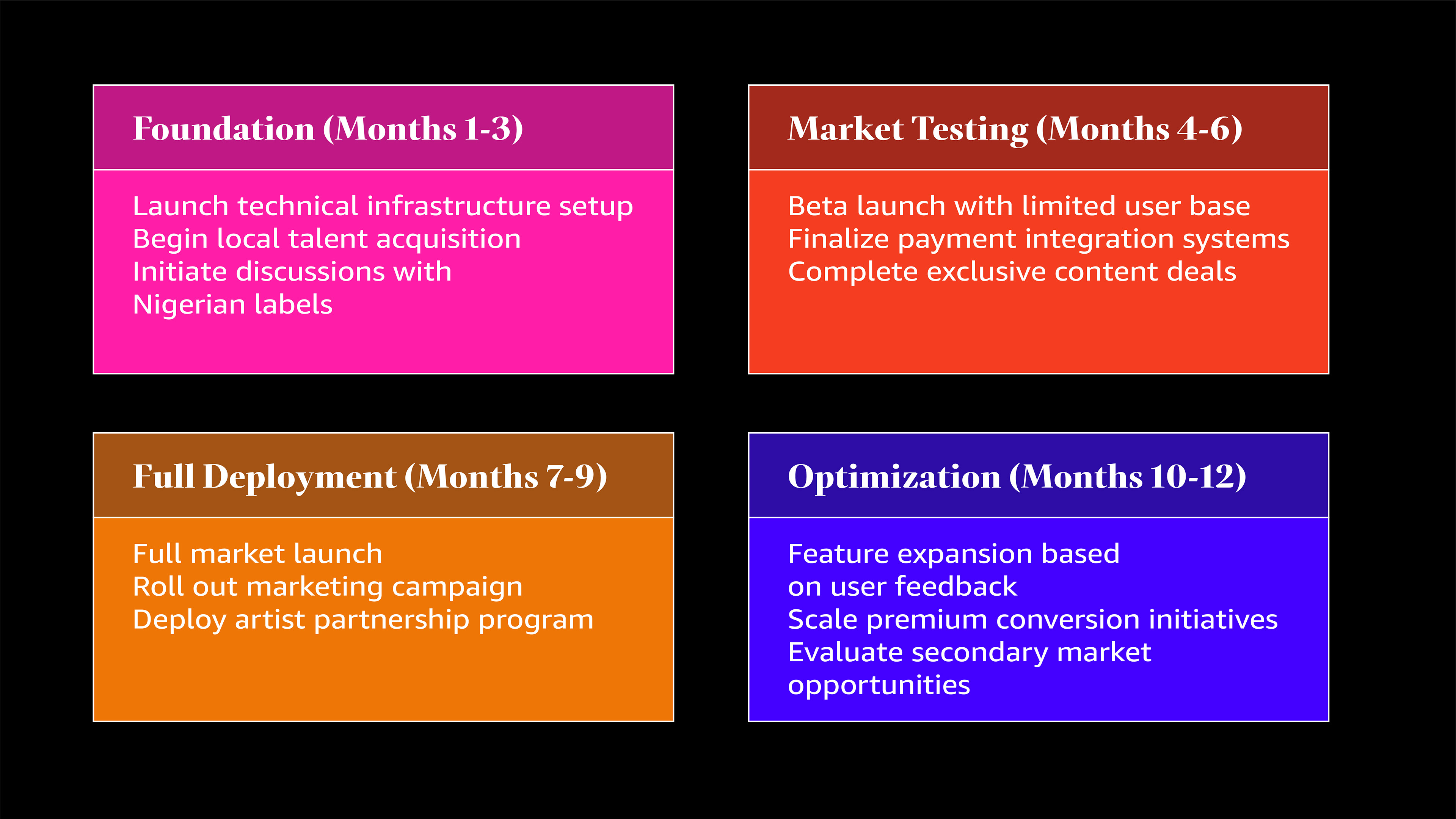 Foundation (Months 1-3)

Launch technical infrastructure setup
Begin local talent acquisition
Initiate discussions with Nigerian labels

Market Testing (Months 4-6)

Beta launch with limited user base
Finalize payment integration systems
Complete exclusive content deals

Full Deployment (Months 7-9)

Full market launch
Roll out marketing campaign
Deploy artist partnership program

Optimization (Months 10-12)

Feature expansion based on user feedback
Scale premium conversion initiatives
Evaluate secondary market opportunities